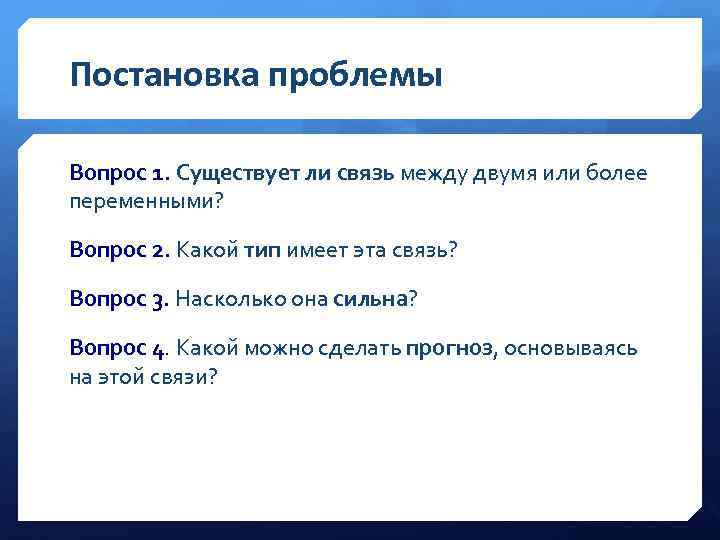 Постановка проблемы

Вопрос 1. Существует ли связь между двумя или более переменными?

Вопрос 2. Какой тип имеет эта связь?

Вопрос 3. Насколько она сильна?

Вопрос 4. Какой можно сделать прогноз, основываясь на этой связи?